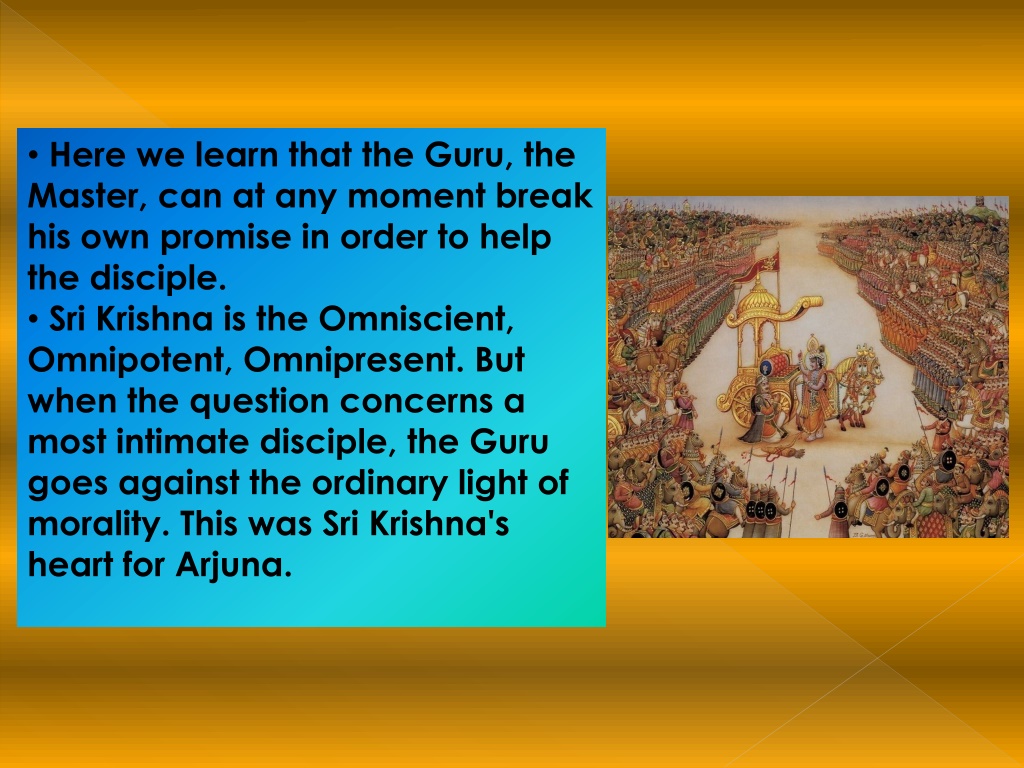 • Here we learn that the Guru, the Master, can at any moment break his own promise in order to help the disciple.
• Sri Krishna is the Omniscient, Omnipotent, Omnipresent. But when the question concerns a most intimate disciple, the Guru goes against the ordinary light of morality. This was Sri Krishna's heart for Arjuna.